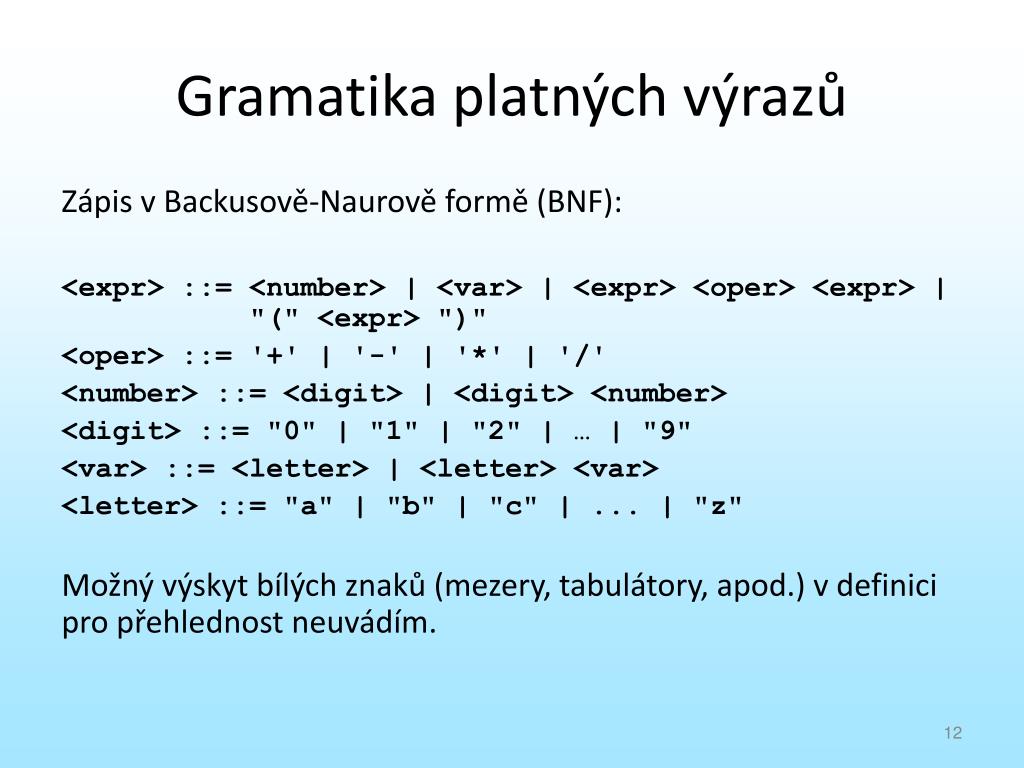 Gramatika platných výrazů

Zápis v Backusově-Naurově formě (BNF):

<expr> ::= <number> | <var> | <expr> <oper> <expr> | "(" <expr> ")"
<oper> ::= '+' | '-' | '*' | '/'
<number> ::= <digit> | <digit> <number>
<digit> ::= "0" | "1" | "2" | … | "9"
<var> ::= <letter> | <letter> <var>
<letter> ::= "a" | "b" | "c" | ... | "z"

Možný výskyt bílých znaků (mezery, tabulátory, apod.) v definici pro přehlednost neuvádím.

12